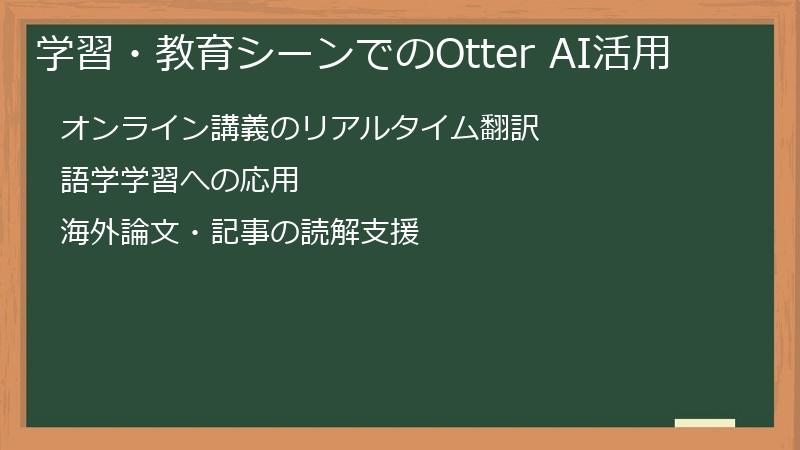 学習・教育シーンでのOtter AI活用

オンライン講義のリアルタイム翻訳

語学学習への応用

海外論文・記事の読解支援